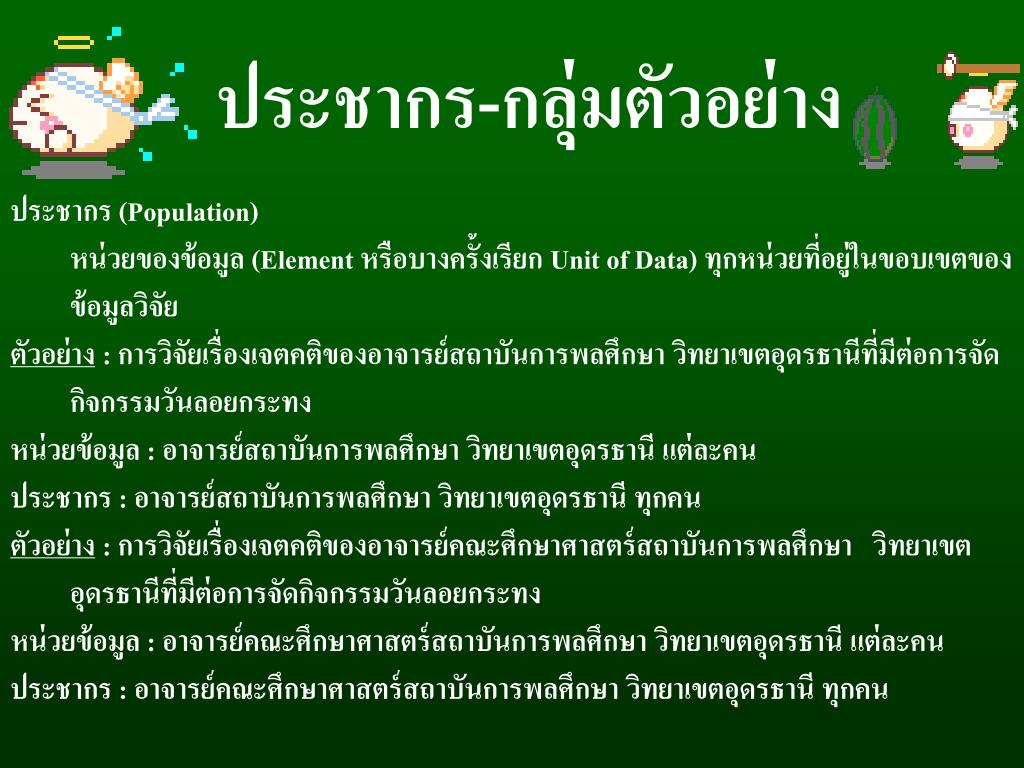 ประชากร-กลุ่มตัวอย่าง

ประชากร (Population)

หน่วยของข้อมูล (Element หรือบางครั้งเรียก Unit of Data) ทุกหน่วยที่อยู่ในขอบเขตของข้อมูลวิจัย

ตัวอย่าง : การวิจัยเรื่องเจตคติของอาจารย์สถาบันการพลศึกษา วิทยาเขตอุดรธานีที่มีต่อการจัดกิจกรรมวันลอยกระทง

หน่วยข้อมูล : อาจารย์สถาบันการพลศึกษา วิทยาเขตอุดรธานี แต่ละคน

ประชากร : อาจารย์สถาบันการพลศึกษา วิทยาเขตอุดรธานี ทุกคน

ตัวอย่าง : การวิจัยเรื่องเจตคติของอาจารย์คณะศึกษาศาสตร์สถาบันการพลศึกษา วิทยาเขตอุดรธานีที่มีต่อการจัดกิจกรรมวันลอยกระทง

หน่วยข้อมูล : อาจารย์คณะศึกษาศาสตร์สถาบันการพลศึกษา วิทยาเขตอุดรธานี แต่ละคน

ประชากร : อาจารย์คณะศึกษาศาสตร์สถาบันการพลศึกษา วิทยาเขตอุดรธานี ทุกคน